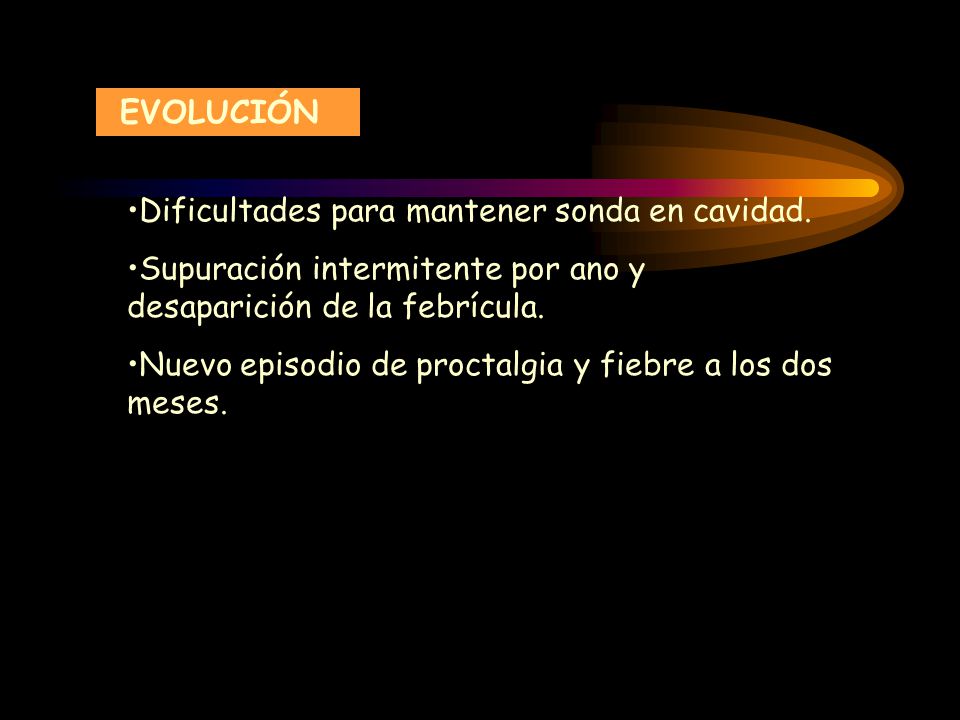 EVOLUCIÓN

•Dificultades para mantener sonda en cavidad.

•Supuración intermitente por ano y desaparición de la febrícula.

•Nuevo episodio de proctalgia y fiebre a los dos meses.